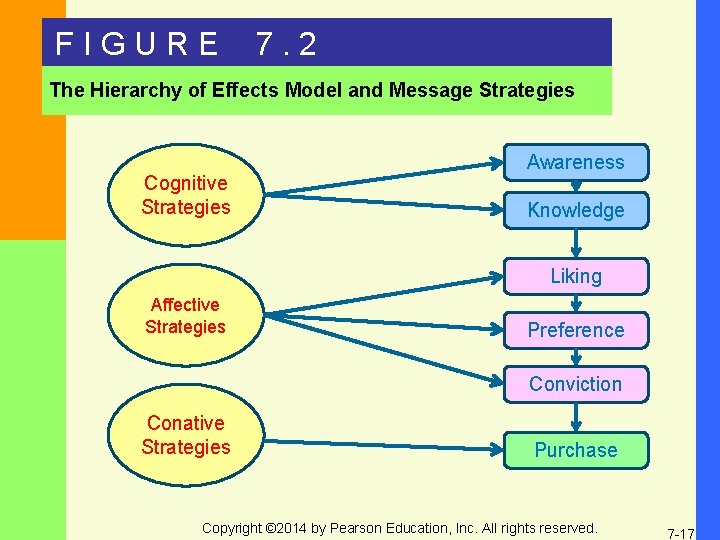 FIGURE 7.2

The Hierarchy of Effects Model and Message Strategies

Cognitive Strategies

Affective Strategies

Conative Strategies

Awareness

Knowledge

Liking

Preference

Conviction

Purchase

Copyright ©2014 by Pearson Education, Inc. All rights reserved.

7-17